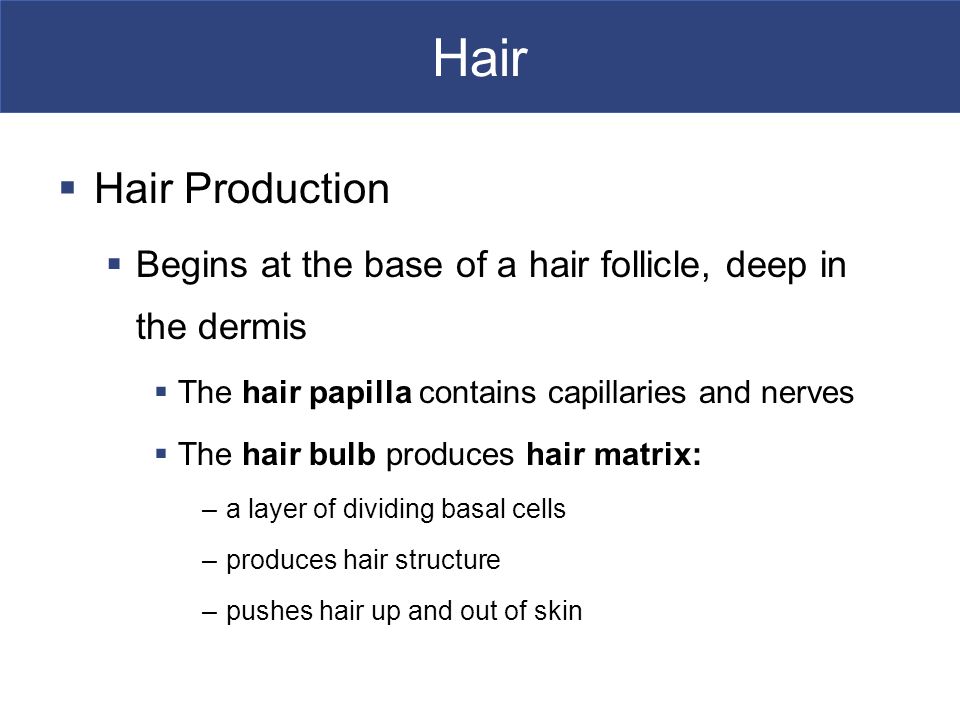 Hair

▪ Hair Production

▪ Begins at the base of a hair follicle, deep in the dermis

▪ The hair papilla contains capillaries and nerves

▪ The hair bulb produces hair matrix:

– a layer of dividing basal cells

– produces hair structure

– pushes hair up and out of skin